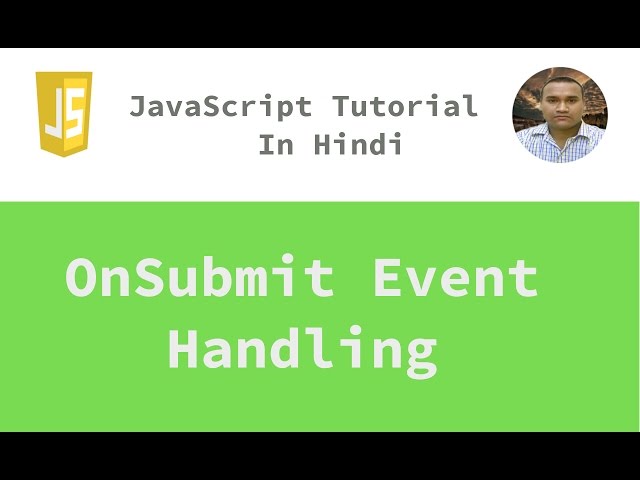 JS

JavaScript Tutorial
In Hindi

OnSubmit Event
Handling